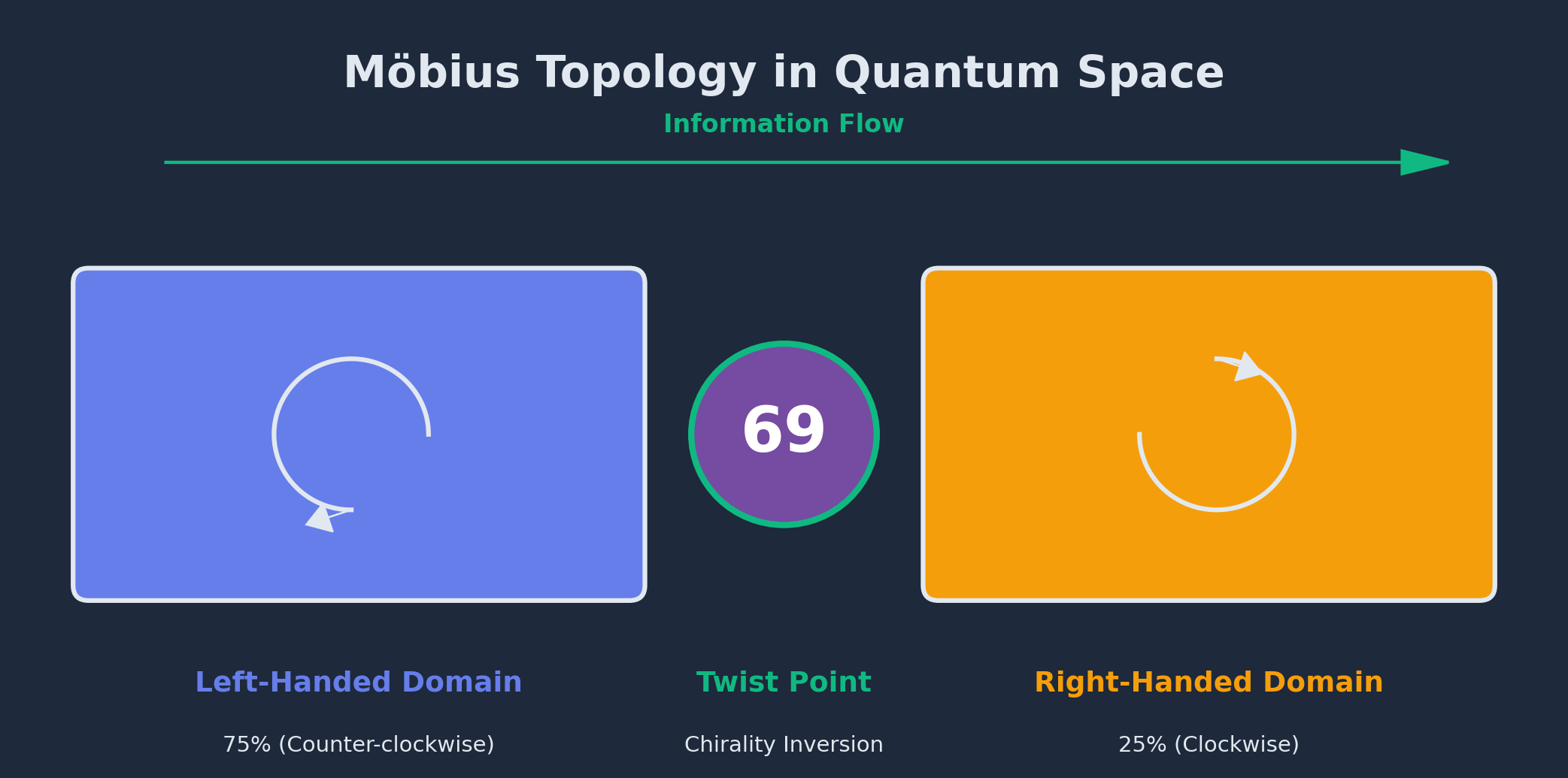 Möbius Topology in Quantum Space

Information Flow

69

Left-Handed Domain

75% (Counter-clockwise)

Twist Point

Chirality Inversion

Right-Handed Domain

25% (Clockwise)